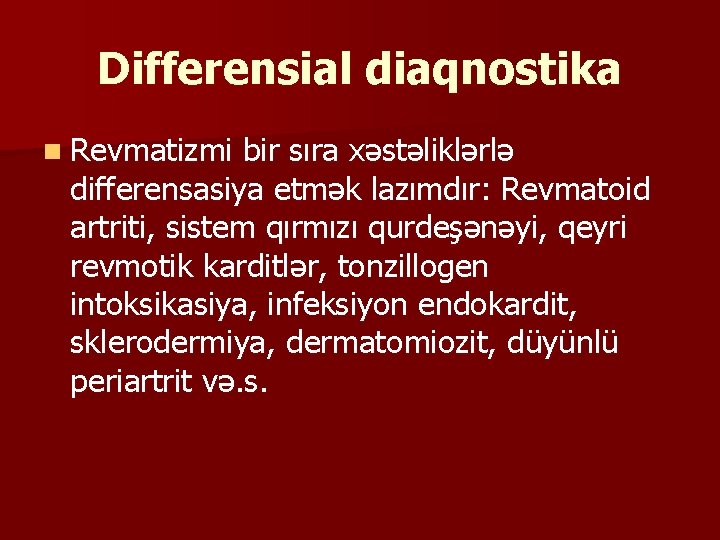 Differensial diaqnostika

Revmatizmi bir sıra xəstəliklərlə differensasiya etmək lazımdır: Revmatoid artriti, sistem qırmızı qurdeşənəyi, qeyri revmotik karditlər, tonzillogen intoksikasiya, infeksiyon endokardit, sklerodermiya, dermatomiozit, düyünlü periartrit və.s.